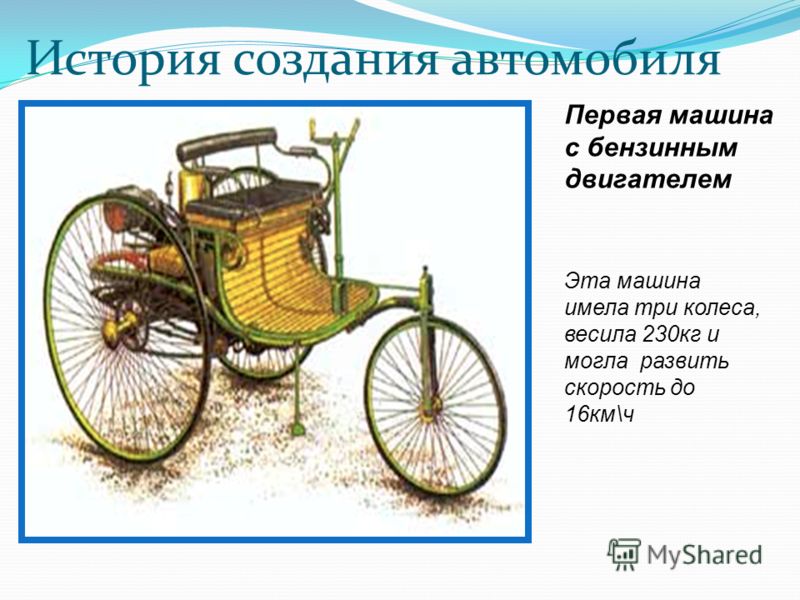 История создания автомобиля

Первая машина с бензинным двигателем

Эта машина имела три колеса, весила 230кг и могла развить скорость до 16км\ч

MyShared